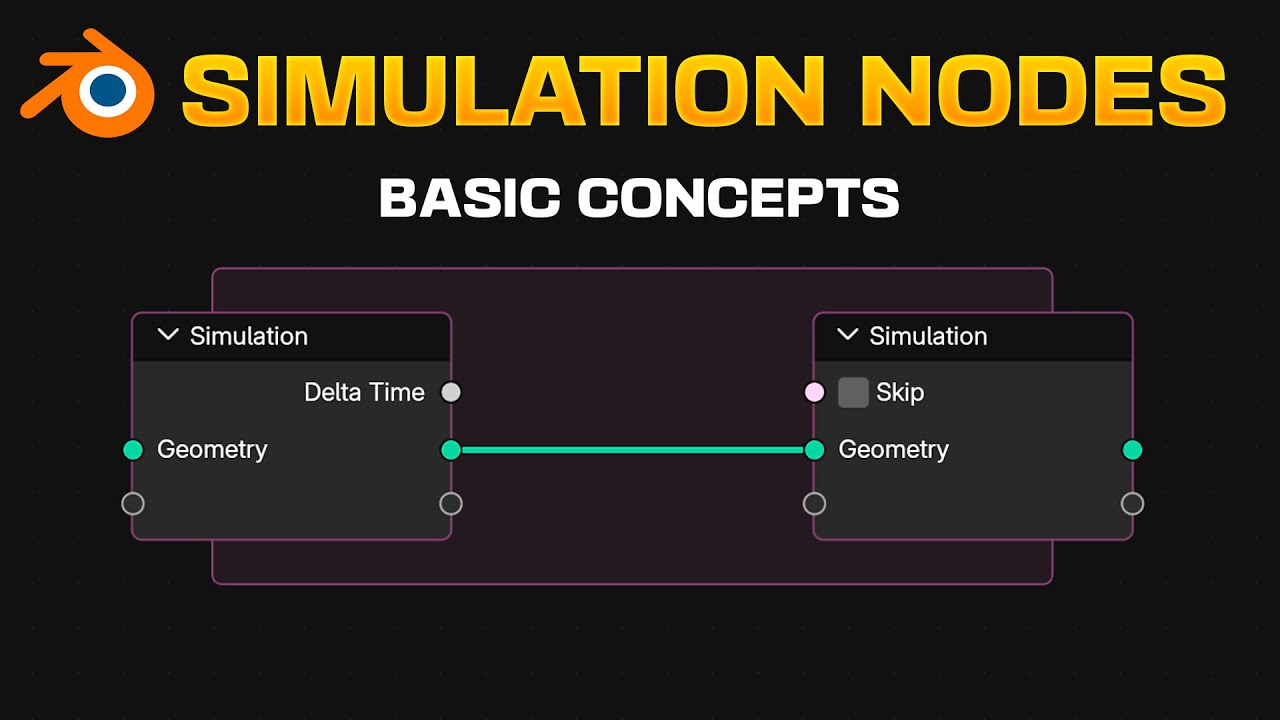 SIMULATION NODES

BASIC CONCEPTS

Simulation

Delta Time

Geometry

Simulation

Skip

Geometry